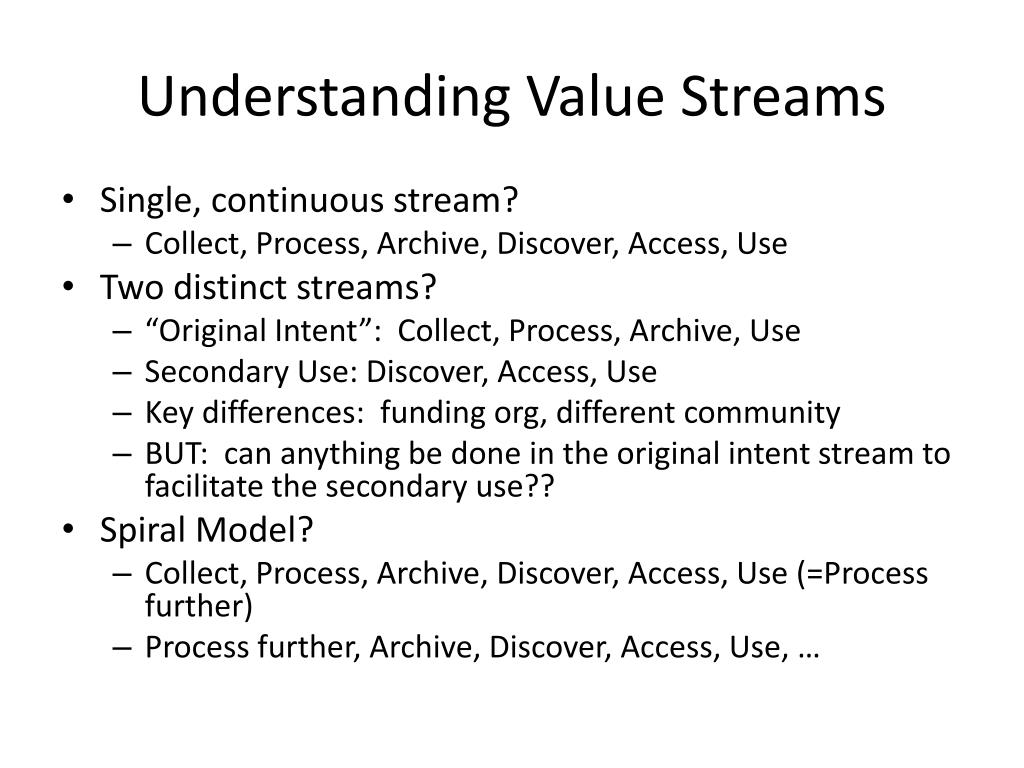 Understanding Value Streams

• Single, continuous stream?
– Collect, Process, Archive, Discover, Access, Use
• Two distinct streams?
– “Original Intent”: Collect, Process, Archive, Use
– Secondary Use: Discover, Access, Use
– Key differences: funding org, different community
– BUT: can anything be done in the original intent stream to facilitate the secondary use??
• Spiral Model?
– Collect, Process, Archive, Discover, Access, Use (=Process further)
– Process further, Archive, Discover, Access, Use, …